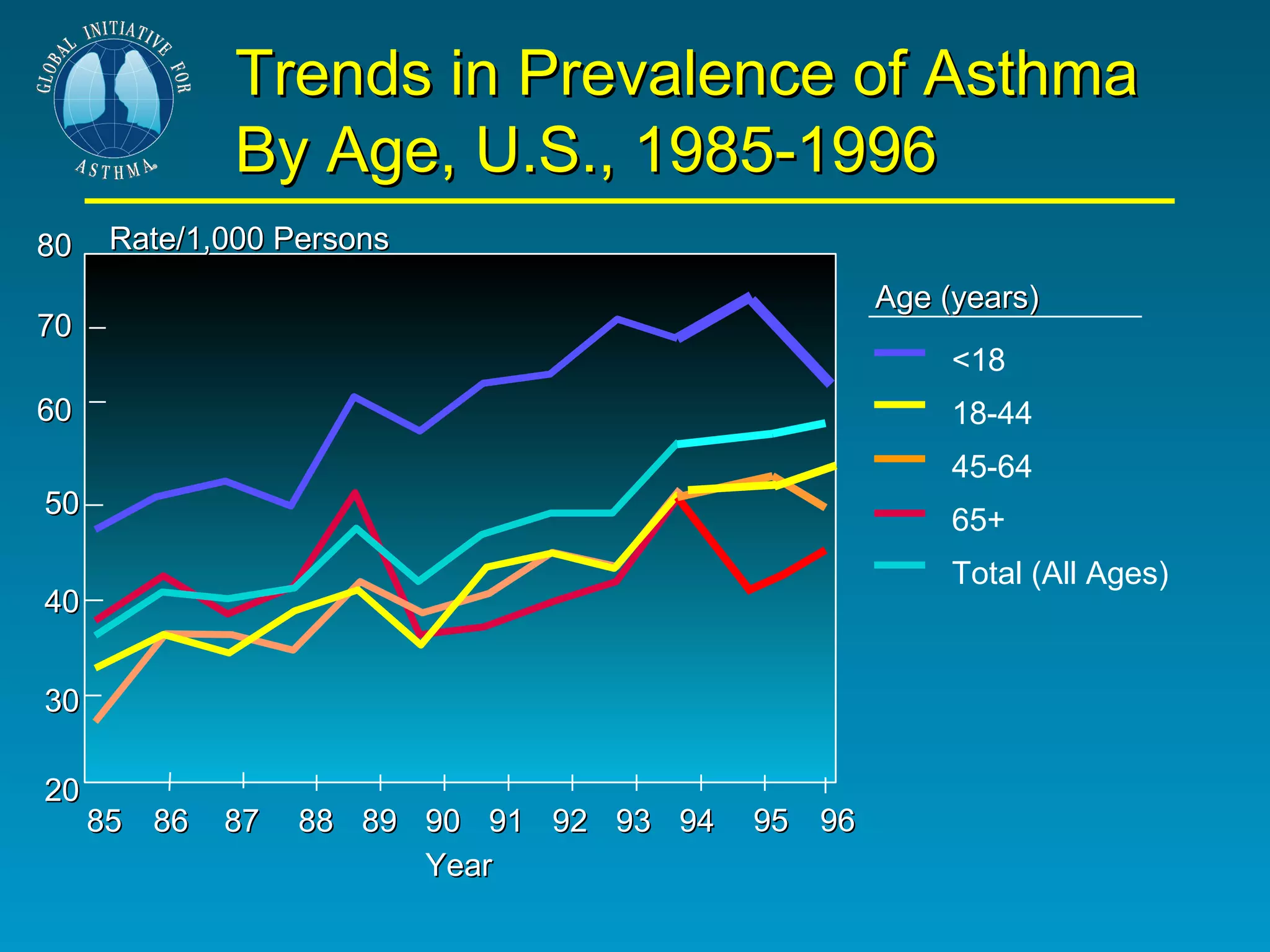 GLOBAL INITIATIVE FOR ASTHMA

Trends in Prevalence of Asthma By Age, U.S., 1985-1996

Rate/1,000 Persons

80
70
60
50
40
30
20

85 86 87 88 89 90 91 92 93 94 95 96

Year

Age (years)
<18
18-44
45-64
65+
Total (All Ages)